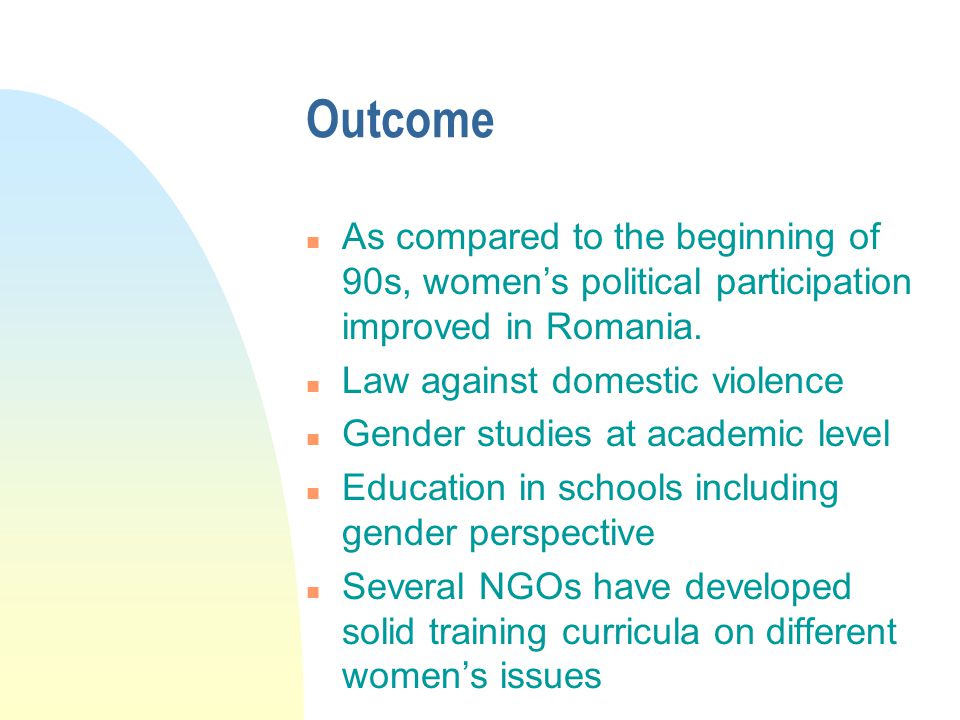 Outcome

- As compared to the beginning of 90s, women’s political participation improved in Romania.
- Law against domestic violence
- Gender studies at academic level
- Education in schools including gender perspective
- Several NGOs have developed solid training curricula on different women’s issues